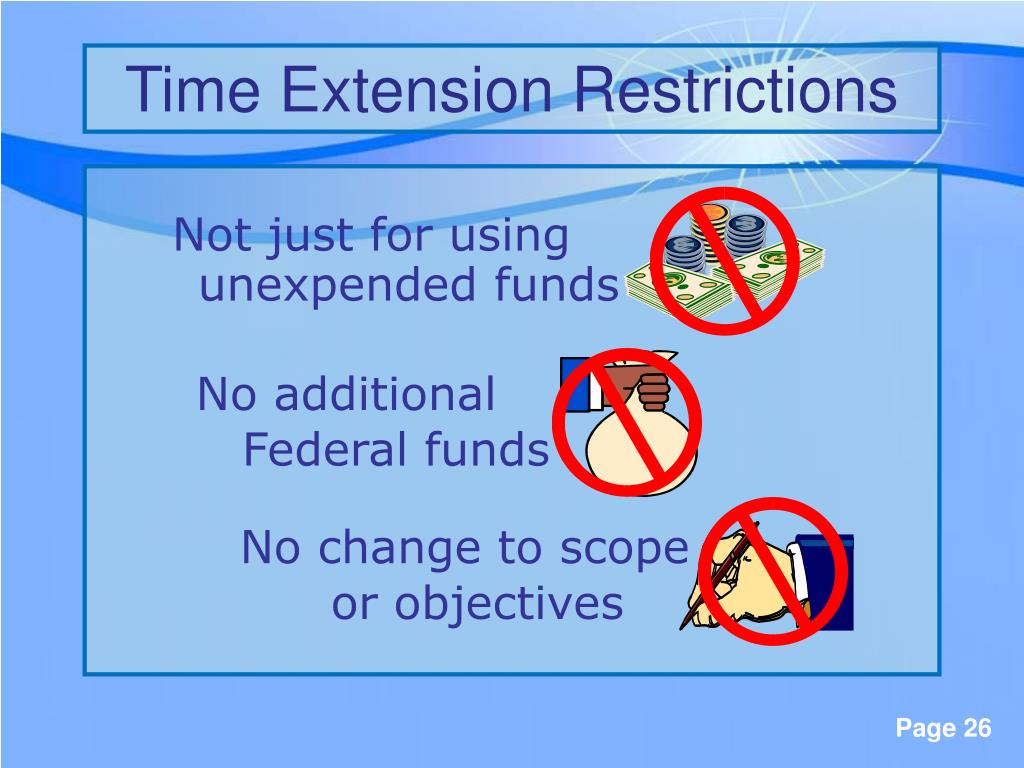 Time Extension Restrictions

Not just for using unexpended funds

No additional Federal funds

No change to scope or objectives

Page 26